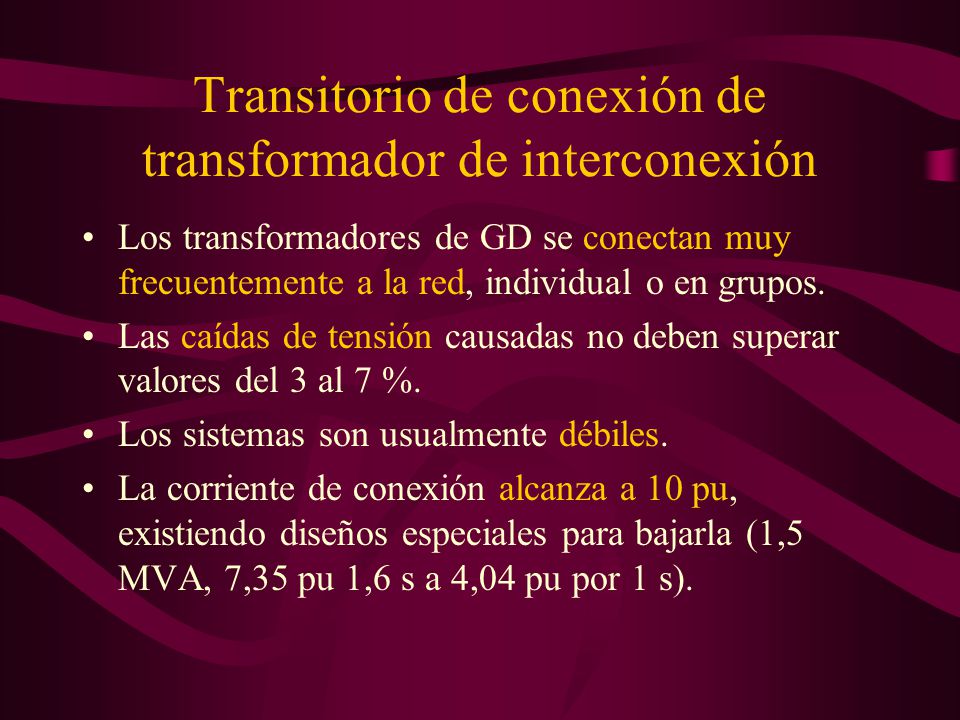 Transitorio de conexión de transformador de interconexión

• Los transformadores de GD se conectan muy frecuentemente a la red, individual o en grupos.

• Las caídas de tensión causadas no deben superar valores del 3 al 7 %.

• Los sistemas son usualmente débiles.

• La corriente de conexión alcanza a 10 pu, existiendo diseños especiales para bajarla (1,5 MVA, 7,35 pu 1,6 s a 4,04 pu por 1 s).